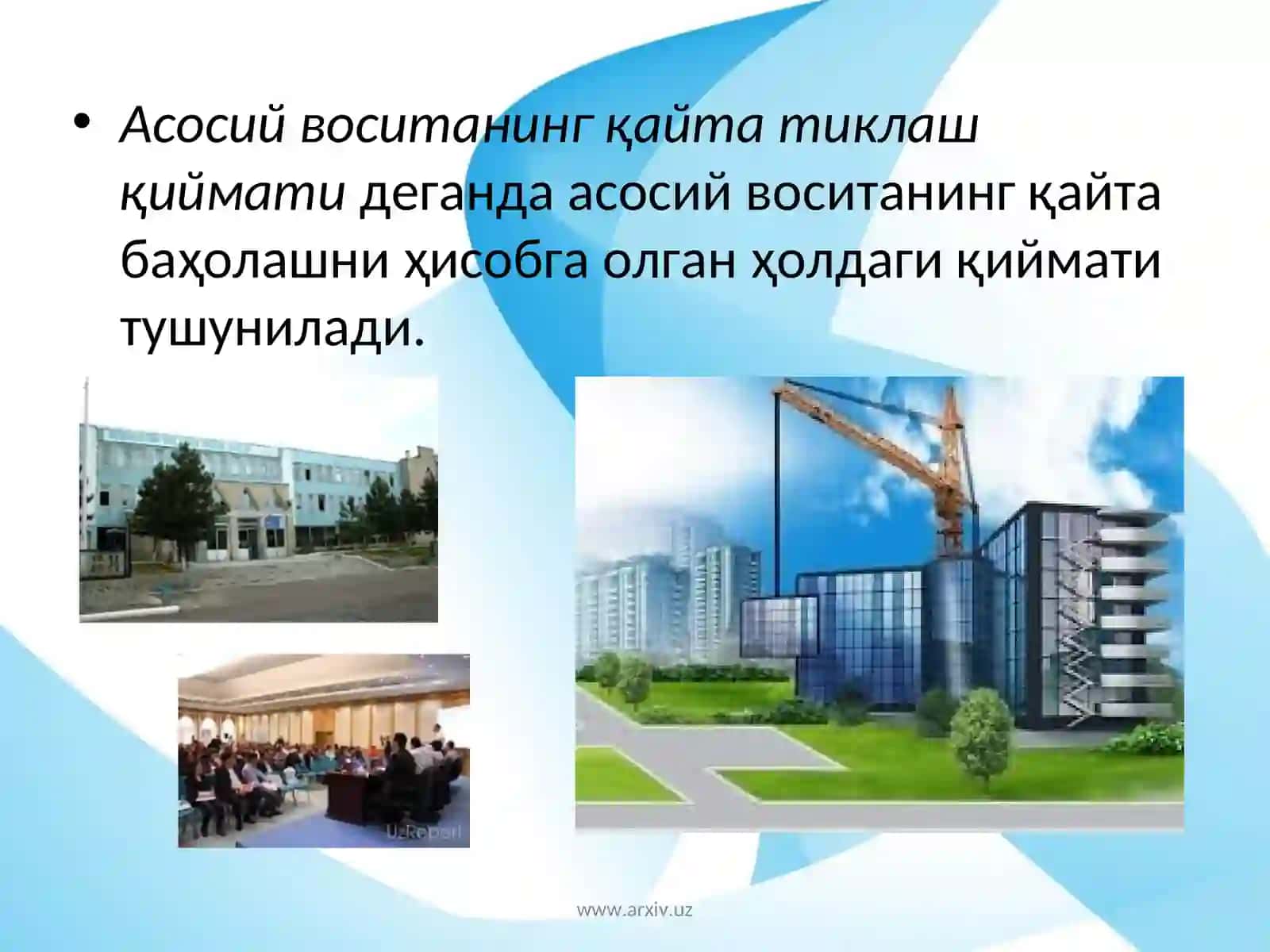 • Асосий воситанинг қайта тиклаш қиймати деганда асосий воситанинг қайта баҳолашни ҳисобга олган ҳолдаги қиймати тушунилади.

UzReport

www.arxiv.uz